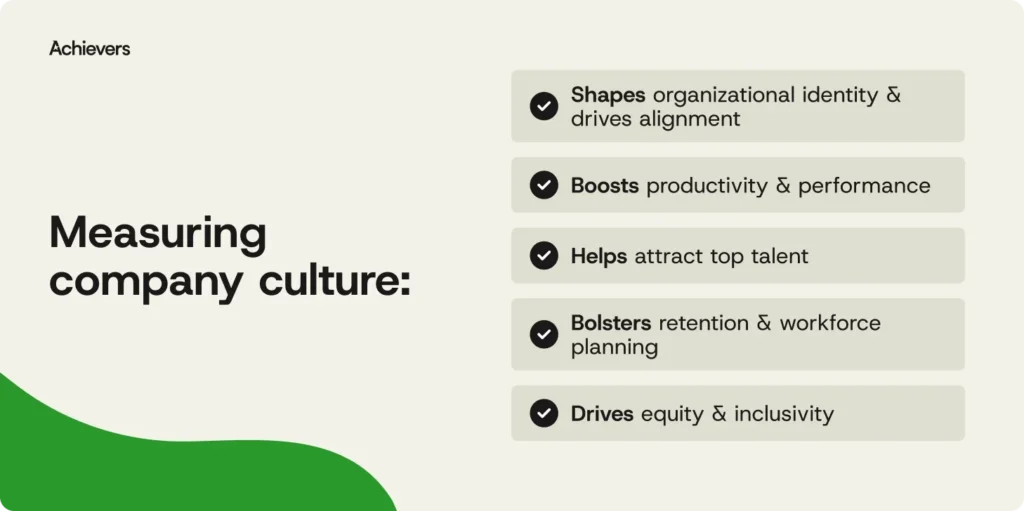 Achievers

Measuring company culture:

Shapes organizational identity & drives alignment

Boosts productivity & performance

Helps attract top talent

Bolsters retention & workforce planning

Drives equity & inclusivity